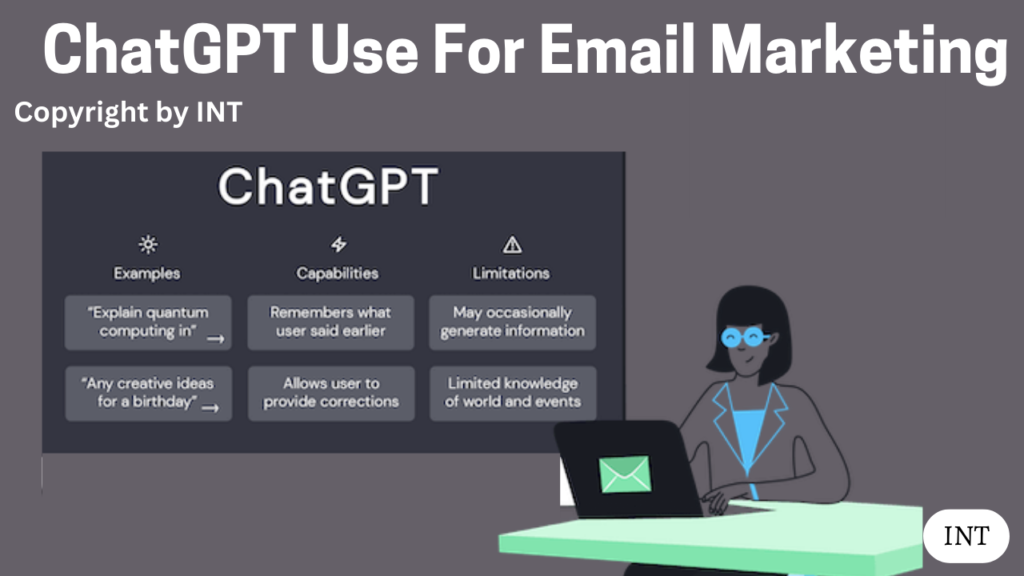 ChatGPT Use For Email Marketing

Copyright by INT

ChatGPT

Examples

"Explain quantum computing in" →

"Any creative ideas for a birthday" →

Capabilities

Remembers what user said earlier

Allows user to provide corrections

Limitations

May occasionally generate information

Limited knowledge of world and events

INT